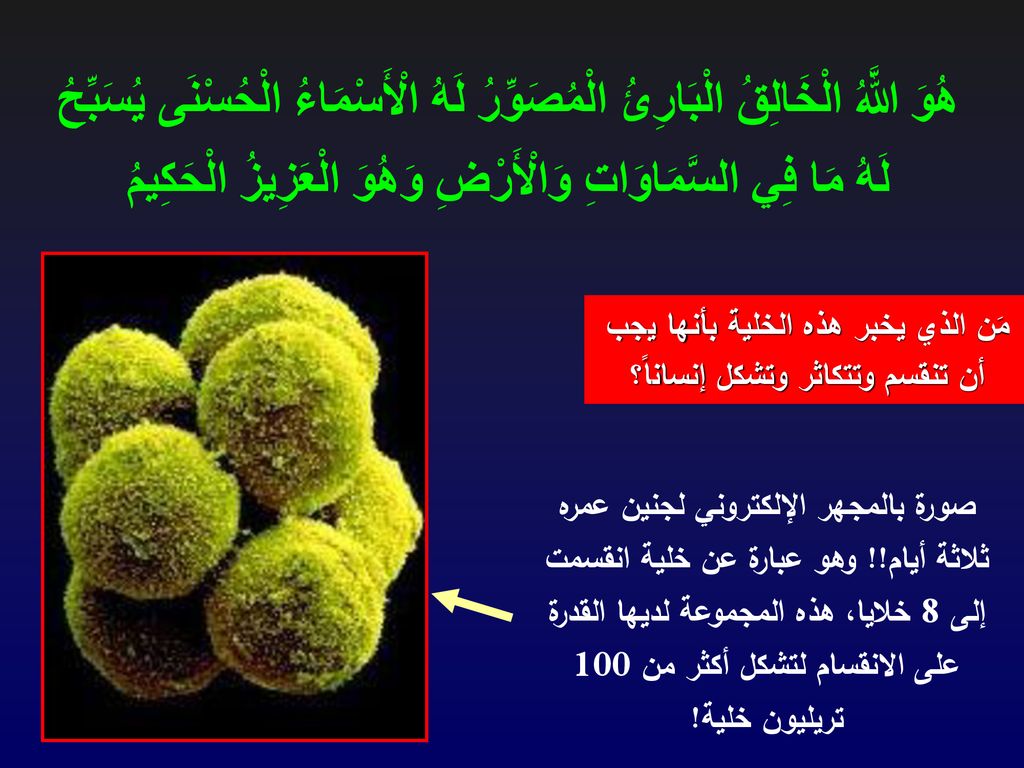 هُوَ اللَّهُ الْخَالِقُ الْبَارِئُ الْمُصَوِّرُ لَهُ الْأَسْمَاءُ الْحُسْنَى يُسَبِّحُ لَهُ مَا فِي السَّمَاوَاتِ وَالْأَرْضِ وَهُوَ الْعَزِيزُ الْحَكِيمُ

مَن الذي يخبر هذه الخلية بأنها يجب أن تنقسم وتتكاثر وتشكل إنساناً؟

صورة بالمجهر الإلكتروني لجنين عمره ثلاثة أيام!! وهو عبارة عن خلية انقسمت إلى 8 خلايا، هذه المجموعة لديها القدرة على الانقسام لتشكل أكثر من 100 تريليون خلية!